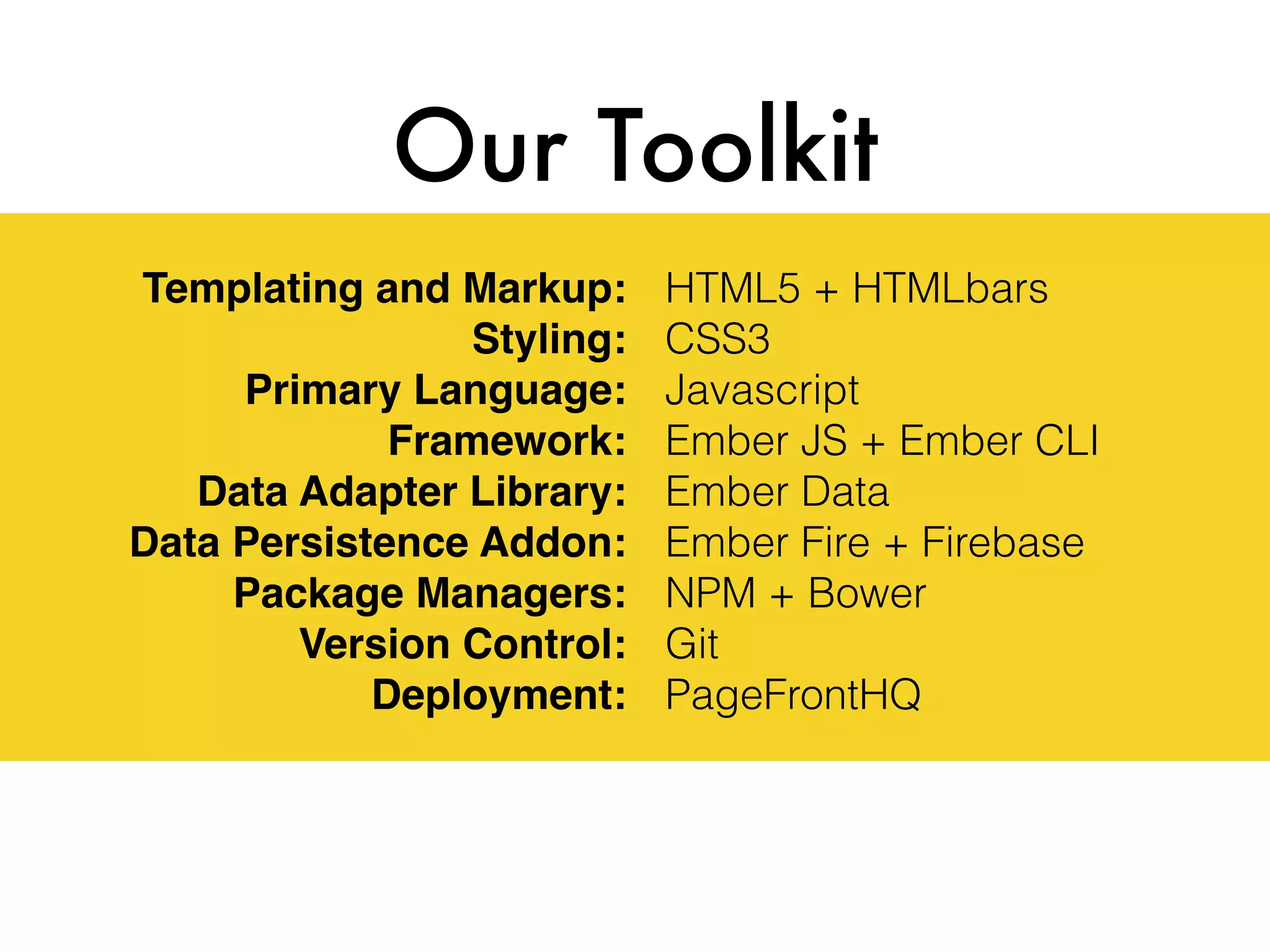 Our Toolkit

Templating and Markup: HTML5 + HTMLbars
Styling: CSS3
Primary Language: Javascript
Framework: Ember JS + Ember CLI
Data Adapter Library: Ember Data
Data Persistence Addon: Ember Fire + Firebase
Package Managers: NPM + Bower
Version Control: Git
Deployment: PageFrontHQ